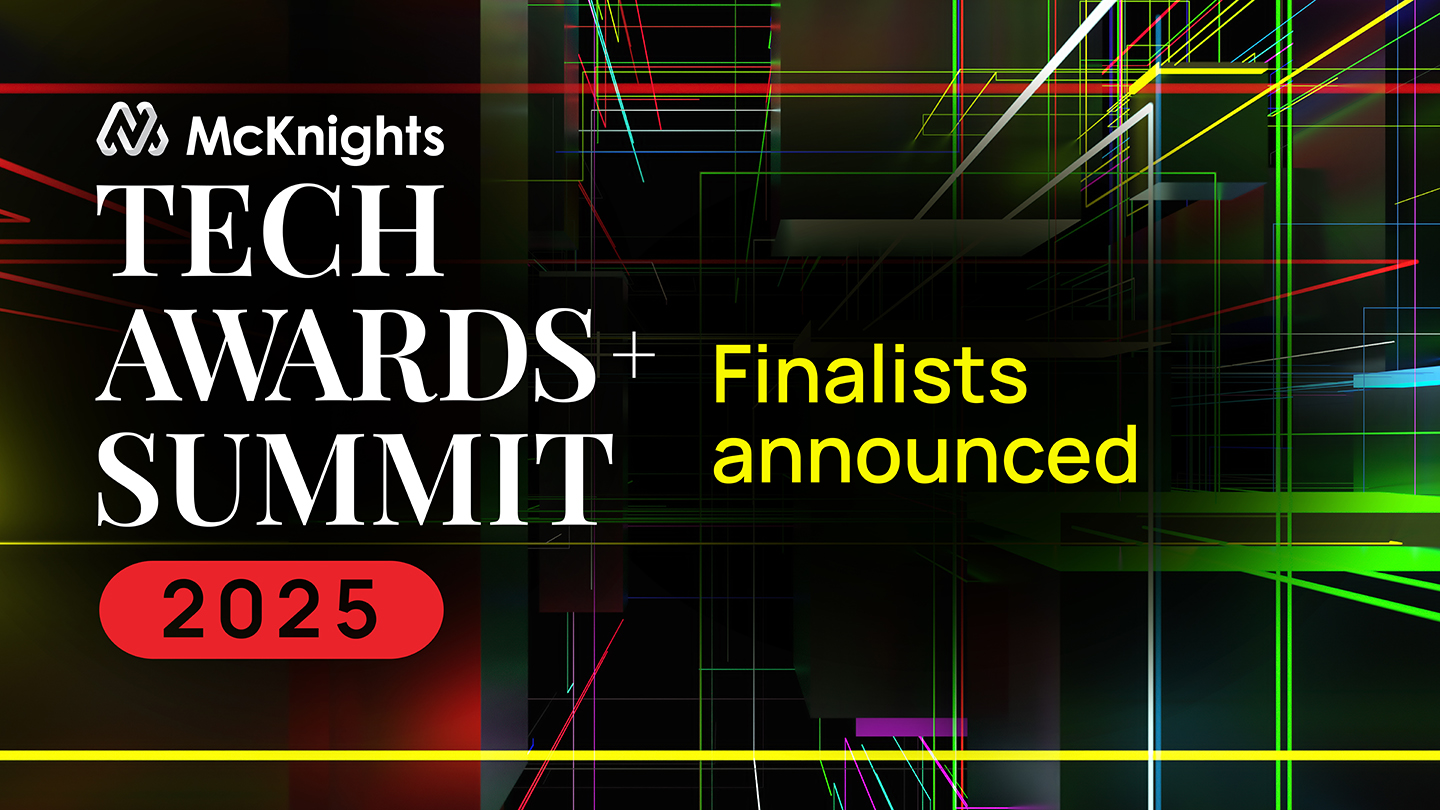 McKnights
TECH
AWARDS+
SUMMIT
2025

Finalists announced